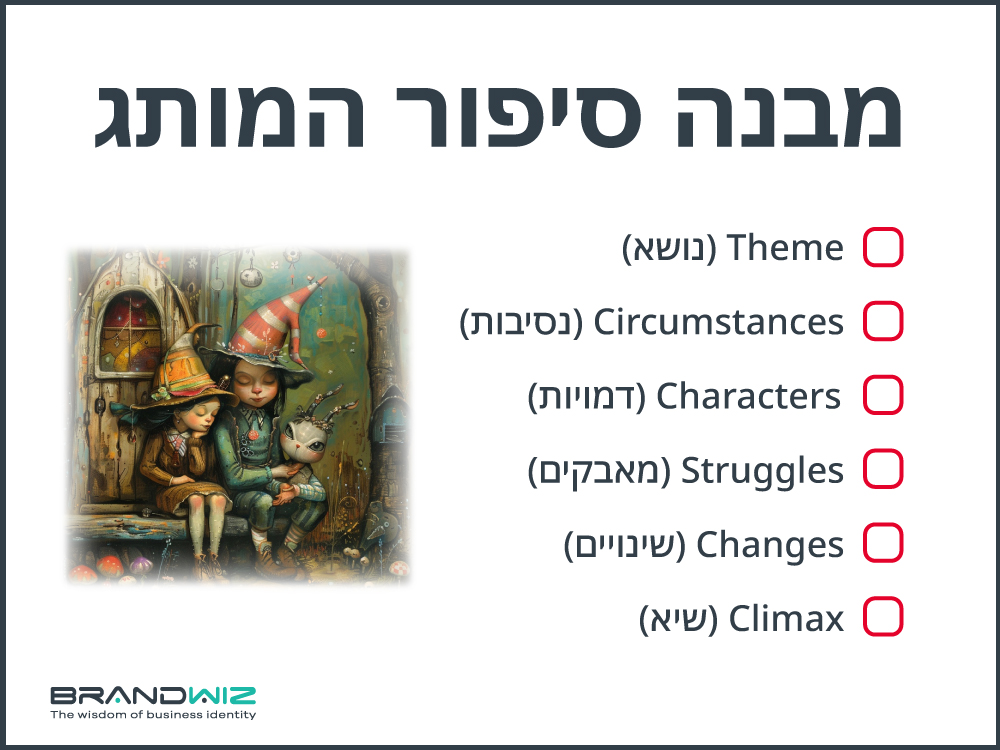 מבנה סיפור המותג

Theme (נושא)

Circumstances (נסיבות)

Characters (דמויות)

Struggles (מאבקים)

Changes (שינויים)

Climax (שיא)

BRANDWIZ
The wisdom of business identity